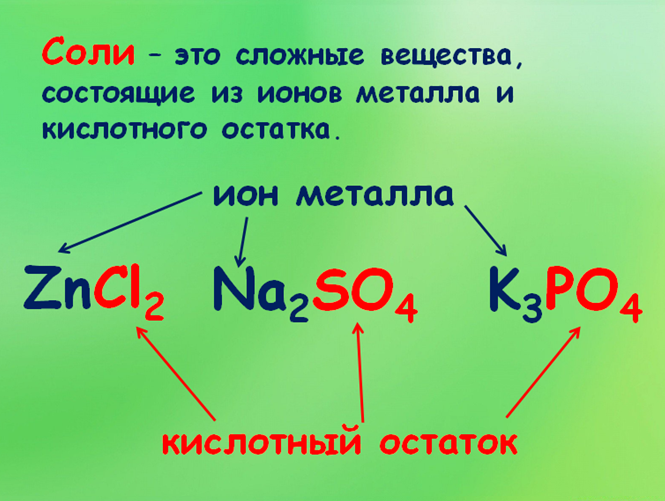 Соли – это сложные вещества, состоящие из ионов металла и кислотного остатка.

ион металла

$ZnCl_2$ $Na_2SO_4$ $K_3PO_4$

кислотный остаток